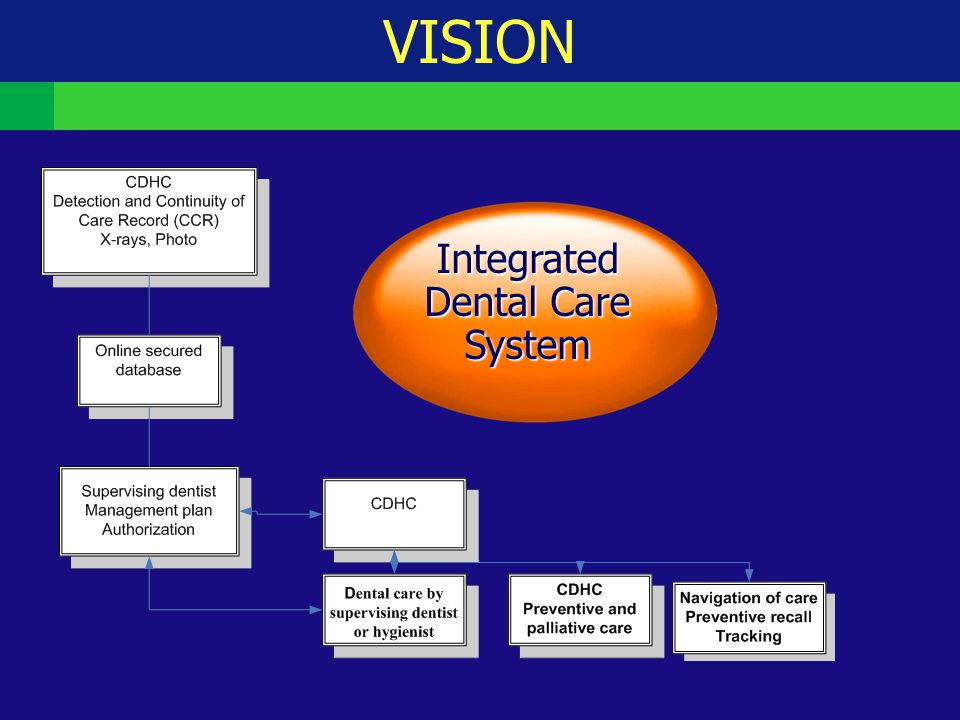 VISION

CDHC
Detection and Continuity of Care Record (CCR)
X-rays, Photo

Integrated Dental Care System

Online secured database

Supervising dentist
Management plan
Authorization

CDHC

Dental care by supervising dentist or hygienist

CDHC
Preventive and palliative care

Navigation of care
Preventive recall
Tracking